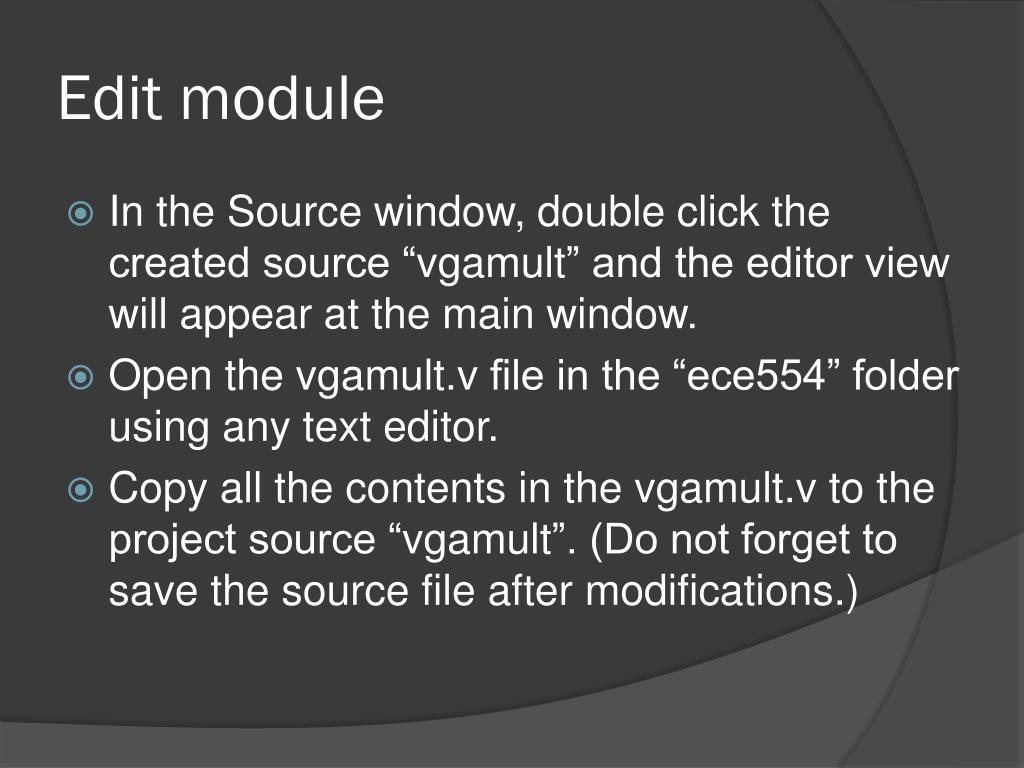 Edit module

In the Source window, double click the created source “vgamult” and the editor view will appear at the main window.

Open the vgamult.v file in the “ece554” folder using any text editor.

Copy all the contents in the vgamult.v to the project source “vgamult”. (Do not forget to save the source file after modifications.)